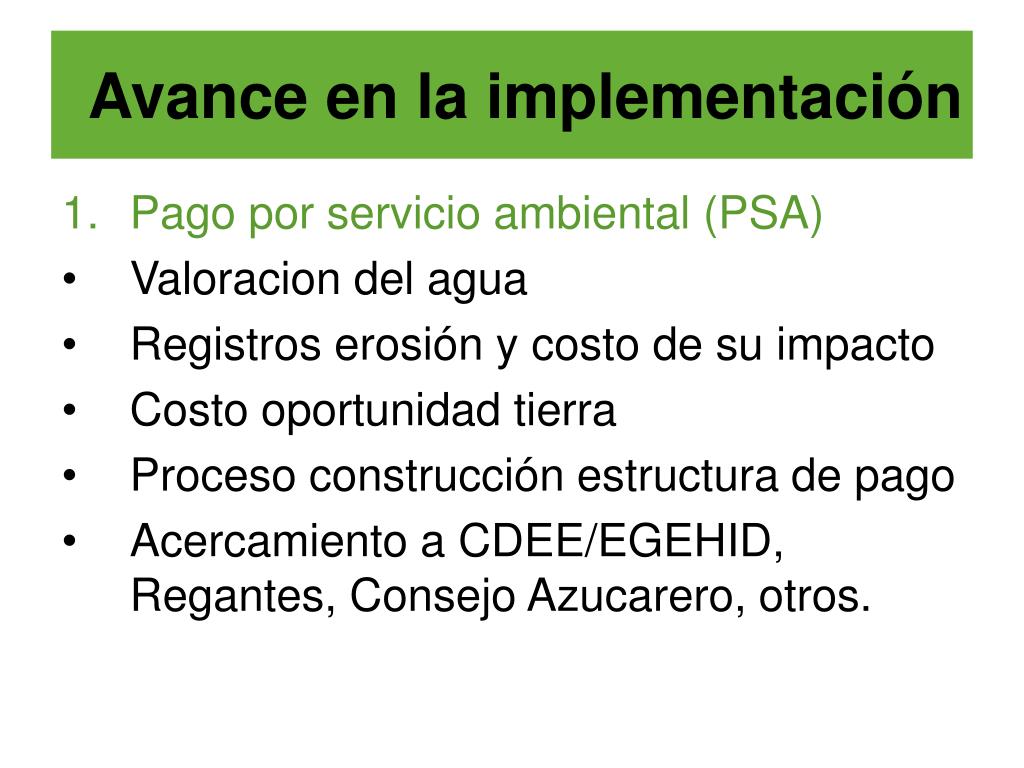 Avance en la implementación

1. Pago por servicio ambiental (PSA)
• Valoracion del agua
• Registros erosión y costo de su impacto
• Costo oportunidad tierra
• Proceso construcción estructura de pago
• Acercamiento a CDEE/EGEHID, Regantes, Consejo Azucarero, otros.